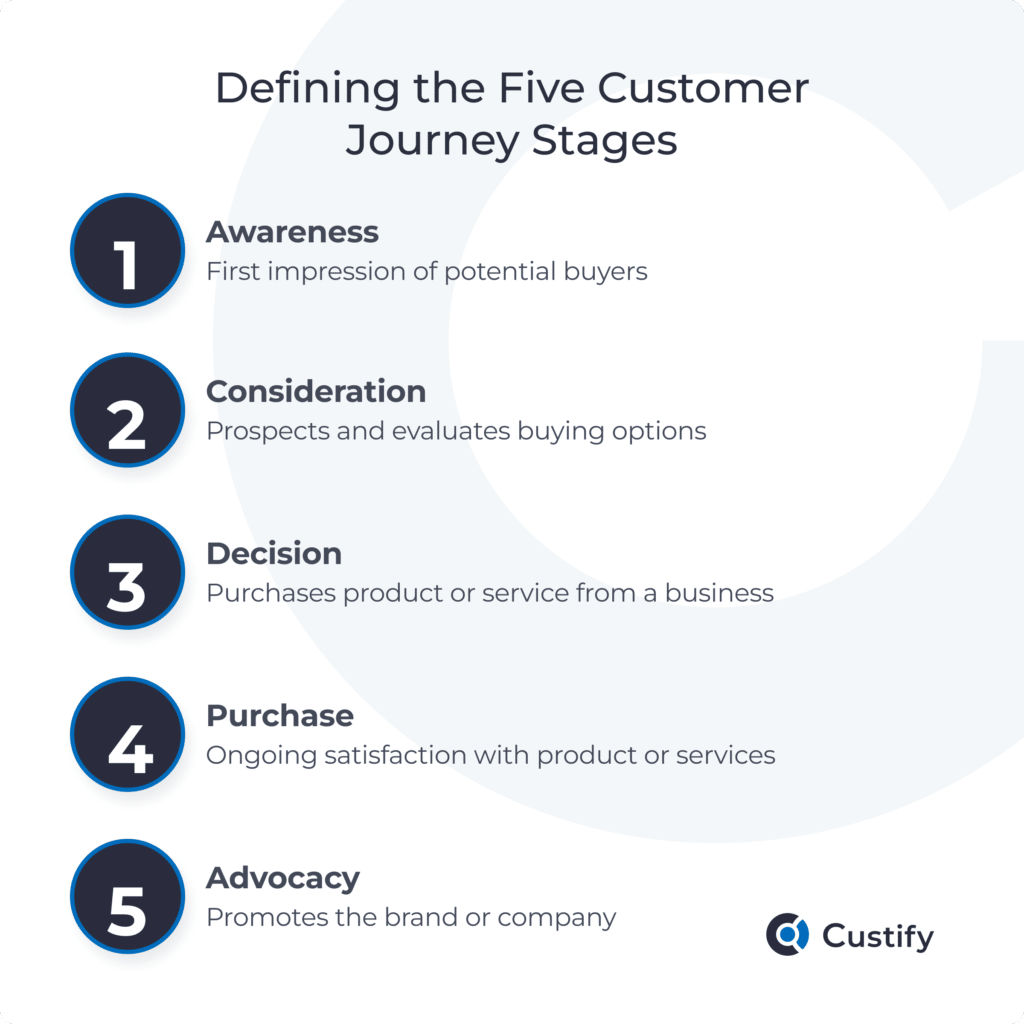 Defining the Five Customer Journey Stages

1
Awareness
First impression of potential buyers

2
Consideration
Prospects and evaluates buying options

3
Decision
Purchases product or service from a business

4
Purchase
Ongoing satisfaction with product or services

5
Advocacy
Promotes the brand or company

Custify